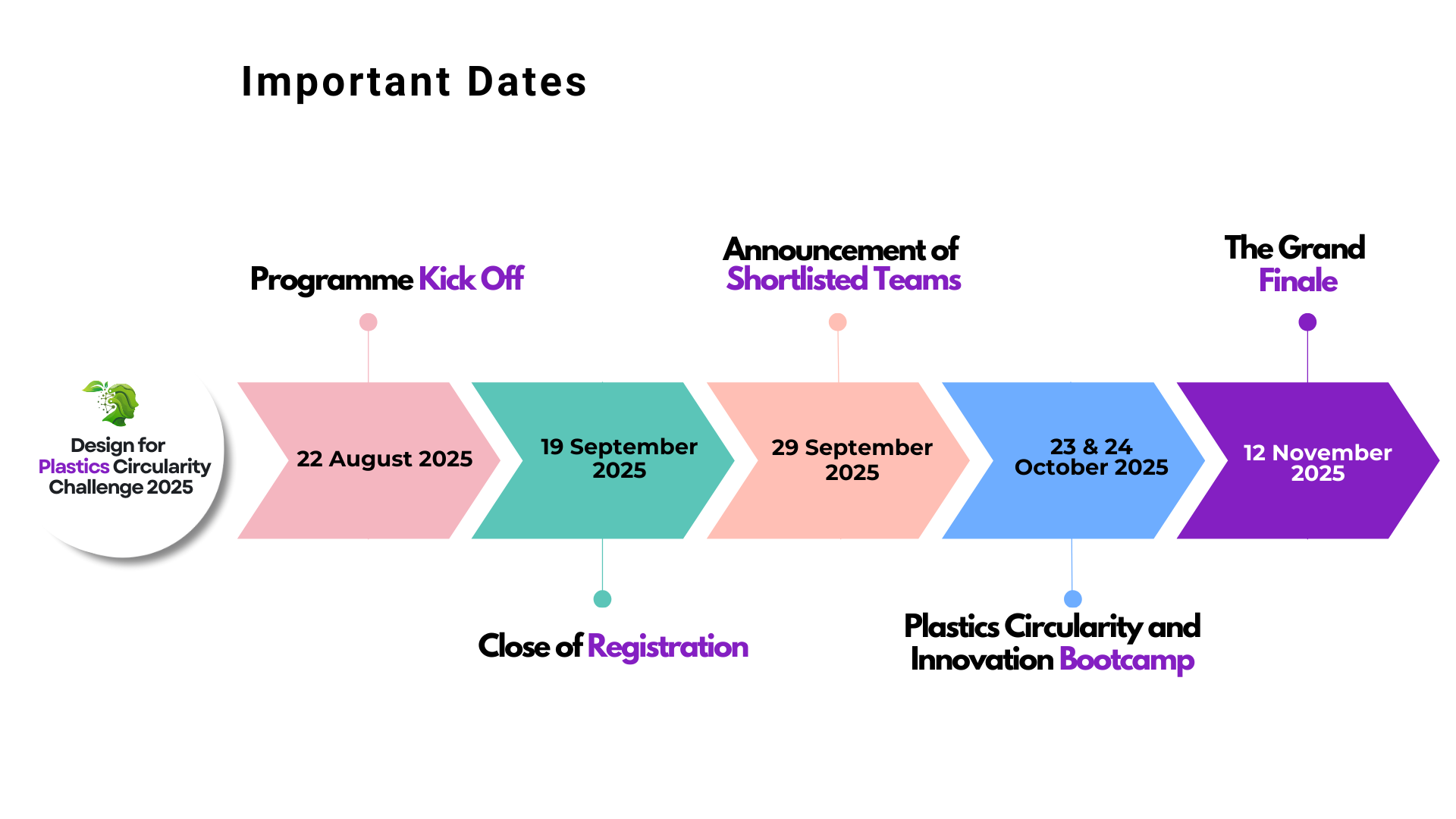 Important Dates

Design for Plastics Circularity Challenge 2025

Programme Kick Off

22 August 2025

19 September 2025

Close of Registration

Announcement of Shortlisted Teams

29 September 2025

23 & 24 October 2025

Plastics Circularity and Innovation Bootcamp

The Grand Finale

12 November 2025